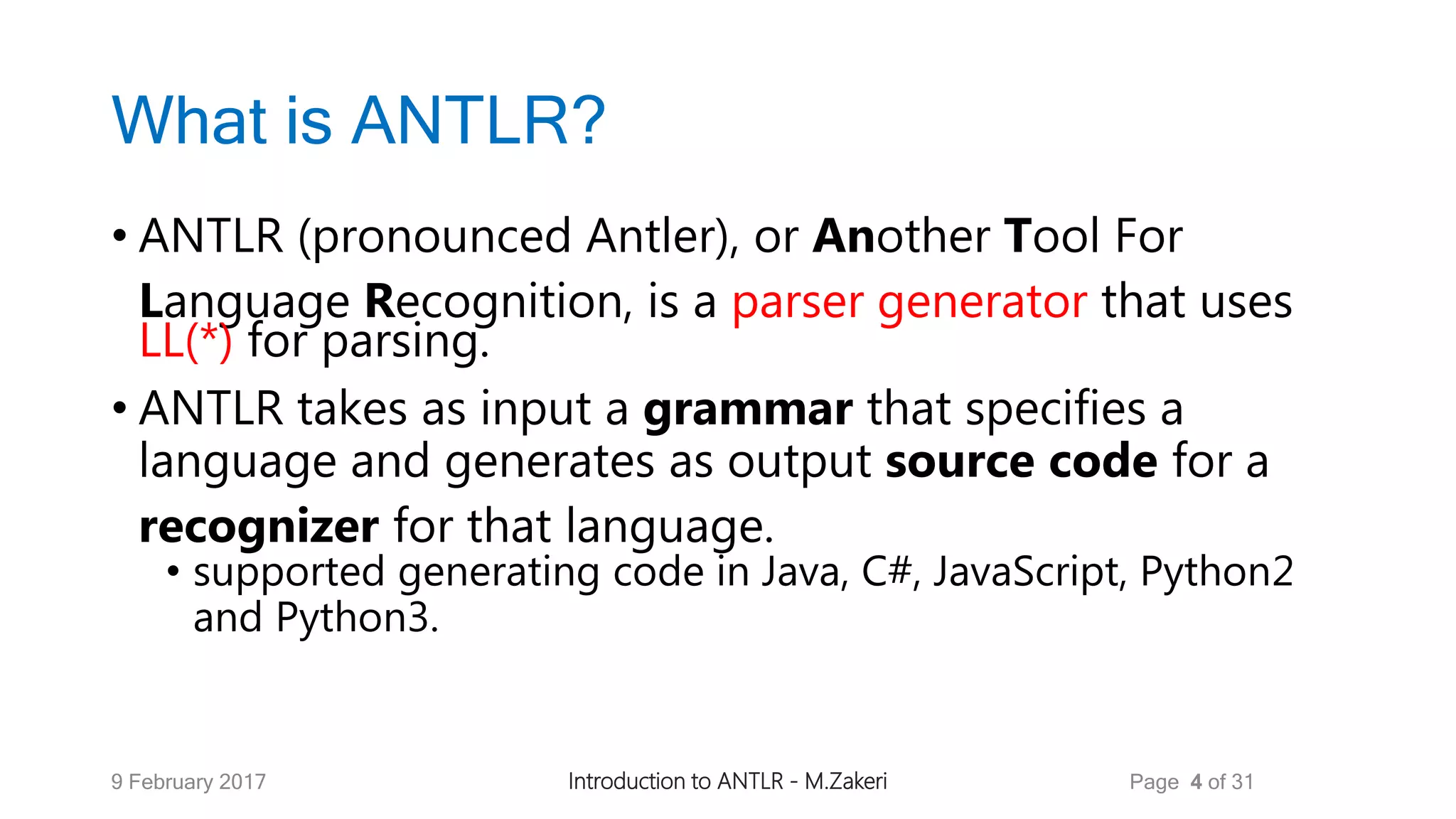 What is ANTLR?

• ANTLR (pronounced Antler), or Another Tool For Language Recognition, is a parser generator that uses LL(*) for parsing.

• ANTLR takes as input a grammar that specifies a language and generates as output source code for a recognizer for that language.

• supported generating code in Java, C#, JavaScript, Python2 and Python3.

9 February 2017

Introduction to ANTLR - M.Zakeri

Page 4 of 31